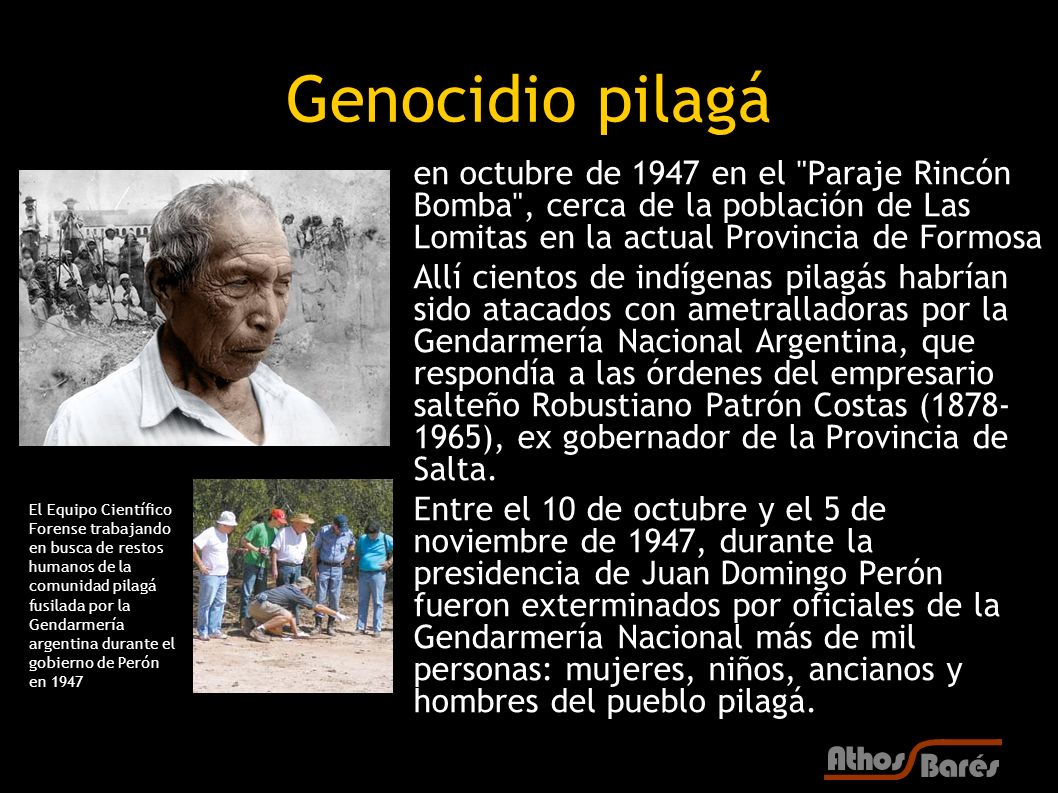 Genocidio pilagá

en octubre de 1947 en el "Paraje Rincón Bomba", cerca de la población de Las Lomitas en la actual Provincia de Formosa

Allí cientos de indígenas pilagás habrían sido atacados con ametralladoras por la Gendarmería Nacional Argentina, que respondía a las órdenes del empresario salteño Robustiano Patrón Costas (1878-1965), ex gobernador de la Provincia de Salta.

Entre el 10 de octubre y el 5 de noviembre de 1947, durante la presidencia de Juan Domingo Perón fueron exterminados por oficiales de la Gendarmería Nacional más de mil personas: mujeres, niños, ancianos y hombres del pueblo pilagá.

El Equipo Científico Forense trabajando en busca de restos humanos de la comunidad pilagá fusilada por la Gendarmería argentina durante el gobierno de Perón en 1947

Athos Barés